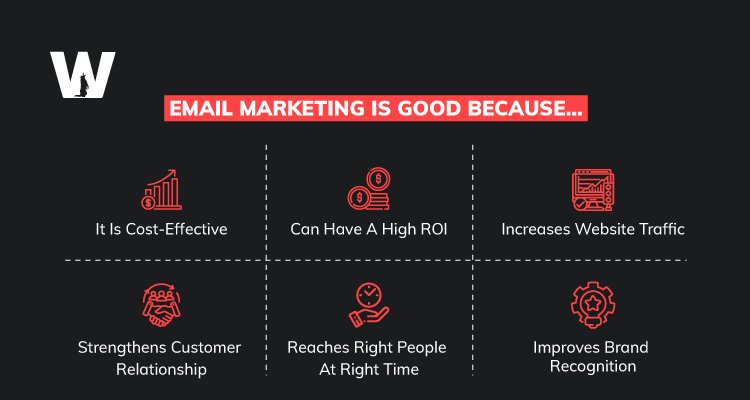 W

EMAIL MARKETING IS GOOD BECAUSE...

It Is Cost-Effective

Can Have A High ROI

Increases Website Traffic

Strengthens Customer Relationship

Reaches Right People At Right Time

Improves Brand Recognition